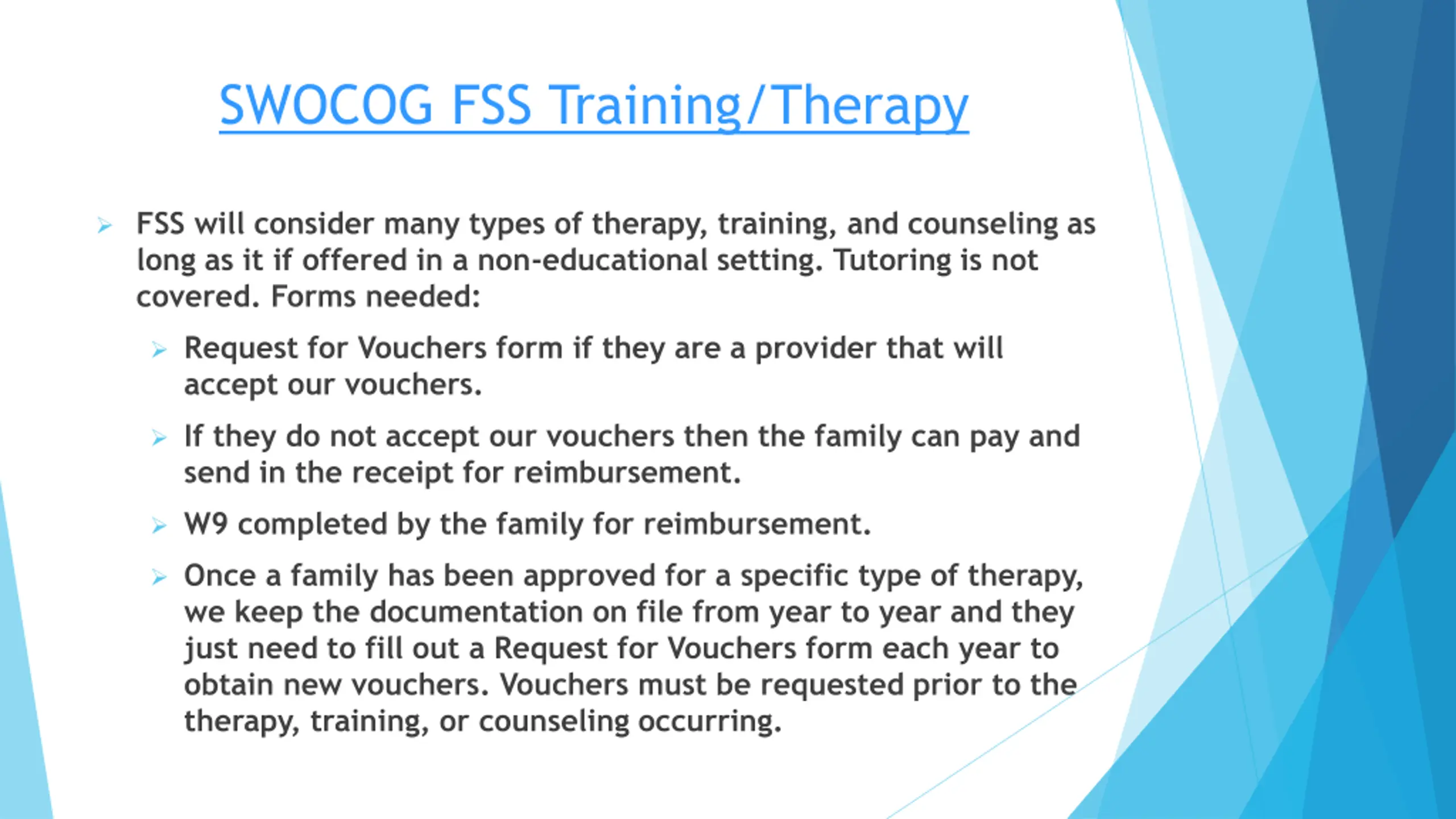 SWOCOG FSS Training/Therapy

FSS will consider many types of therapy, training, and counseling as long as it if offered in a non-educational setting. Tutoring is not covered. Forms needed:

Request for Vouchers form if they are a provider that will accept our vouchers.

If they do not accept our vouchers then the family can pay and send in the receipt for reimbursement.

W9 completed by the family for reimbursement.

Once a family has been approved for a specific type of therapy, we keep the documentation on file from year to year and they just need to fill out a Request for Vouchers form each year to obtain new vouchers. Vouchers must be requested prior to the therapy, training, or counseling occurring.